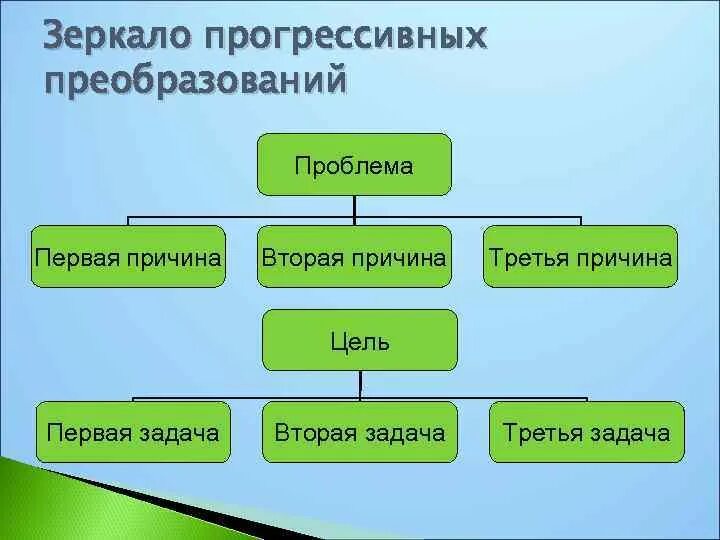 Зеркало прогрессивных преобразований

Проблема

Первая причина

Вторая причина

Третья причина

Цель

Первая задача

Вторая задача

Третья задача